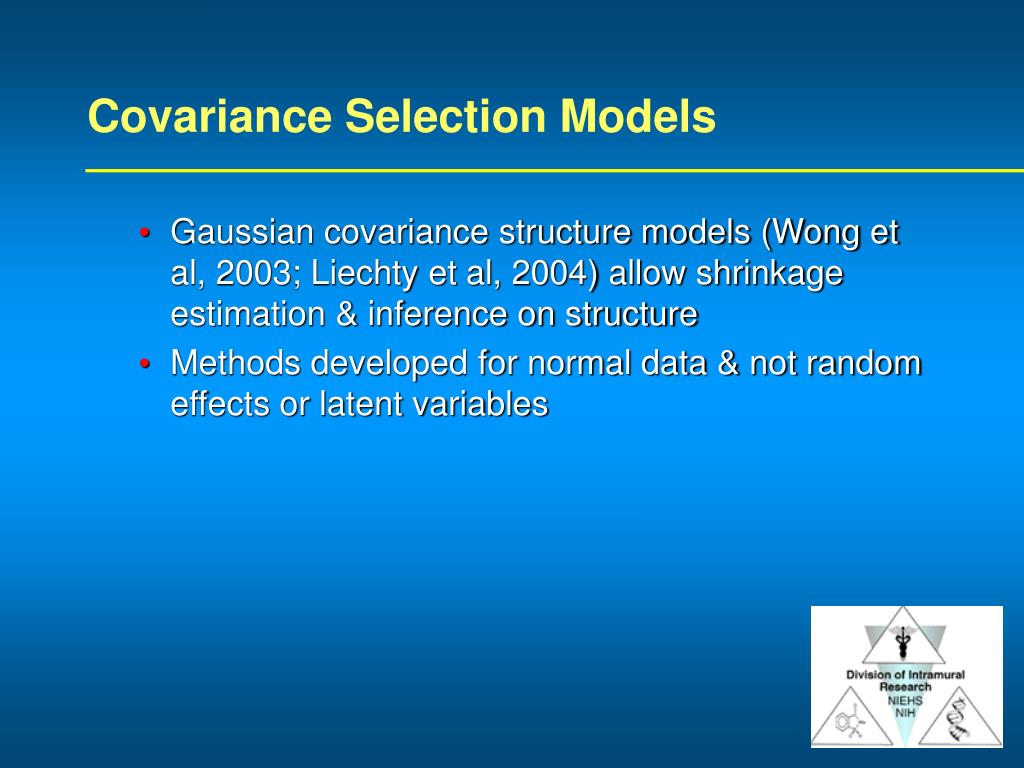 Covariance Selection Models

• Gaussian covariance structure models (Wong et al, 2003; Liechty et al, 2004) allow shrinkage estimation & inference on structure
• Methods developed for normal data & not random effects or latent variables

Division of Intramural Research
NIEHS
NIH